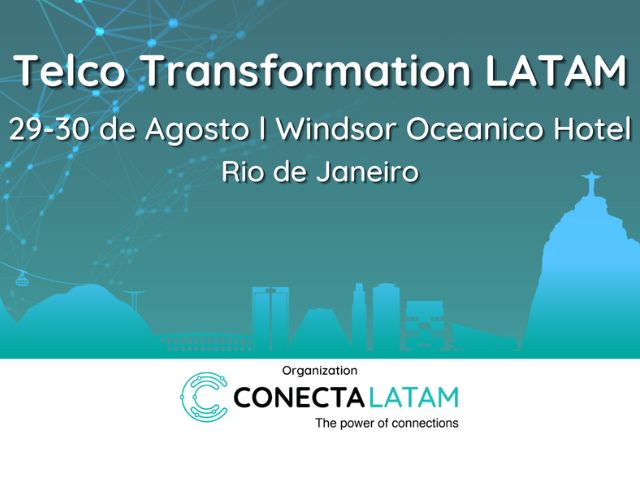 Telco Transformation LATAM
29-30 de Agosto l Windsor Oceanico Hotel
Rio de Janeiro

Organization
CONECTA LATAM
The power of connections